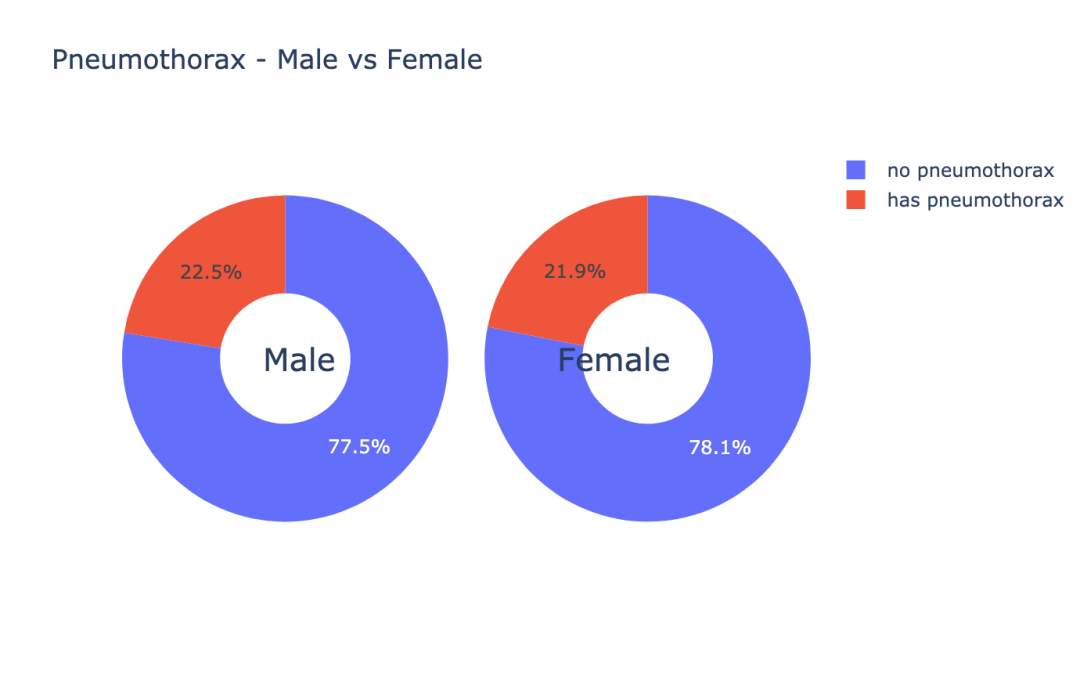 Pneumothorax - Male vs Female

no pneumothorax
has pneumothorax

22.5%
Male
77.5%

21.9%
Female
78.1%